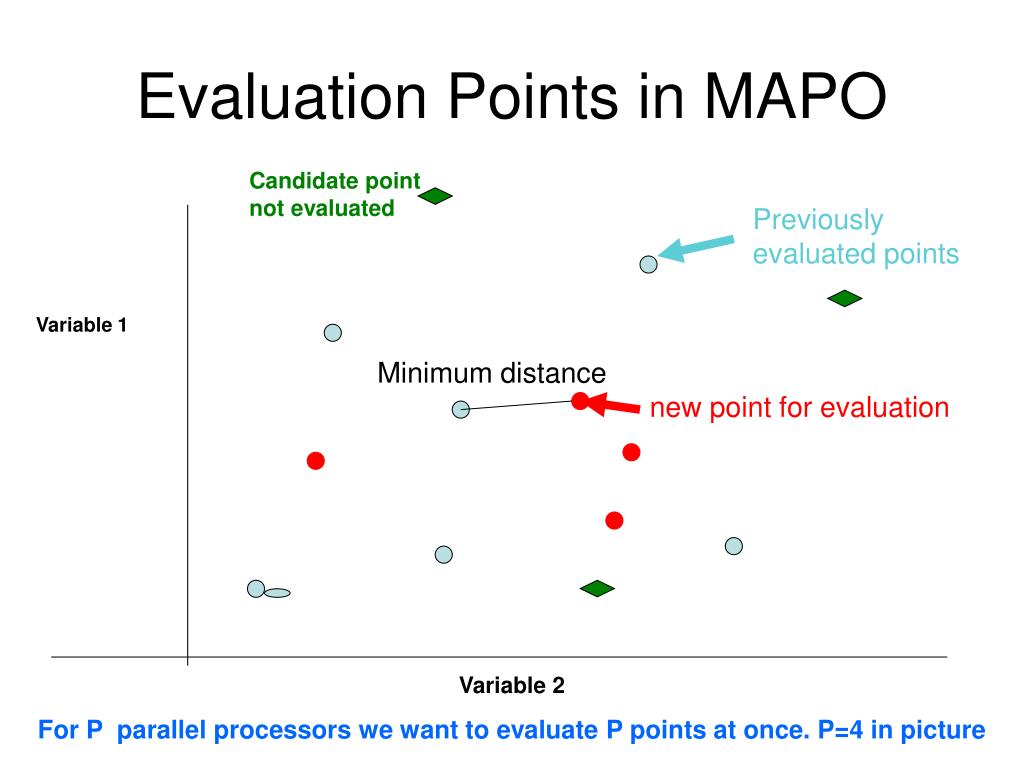 Evaluation Points in MAPO

Candidate point not evaluated

Previously evaluated points

Variable 1

Minimum distance

new point for evaluation

Variable 2

For P parallel processors we want to evaluate P points at once. P=4 in picture